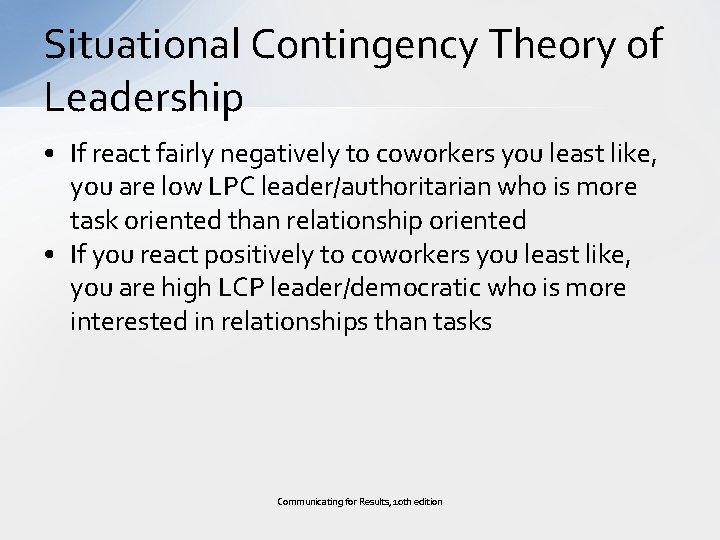 Situational Contingency Theory of Leadership

• If react fairly negatively to coworkers you least like, you are low LPC leader/authoritarian who is more task oriented than relationship oriented
• If you react positively to coworkers you least like, you are high LCP leader/democratic who is more interested in relationships than tasks

Communicating for Results, 10th edition